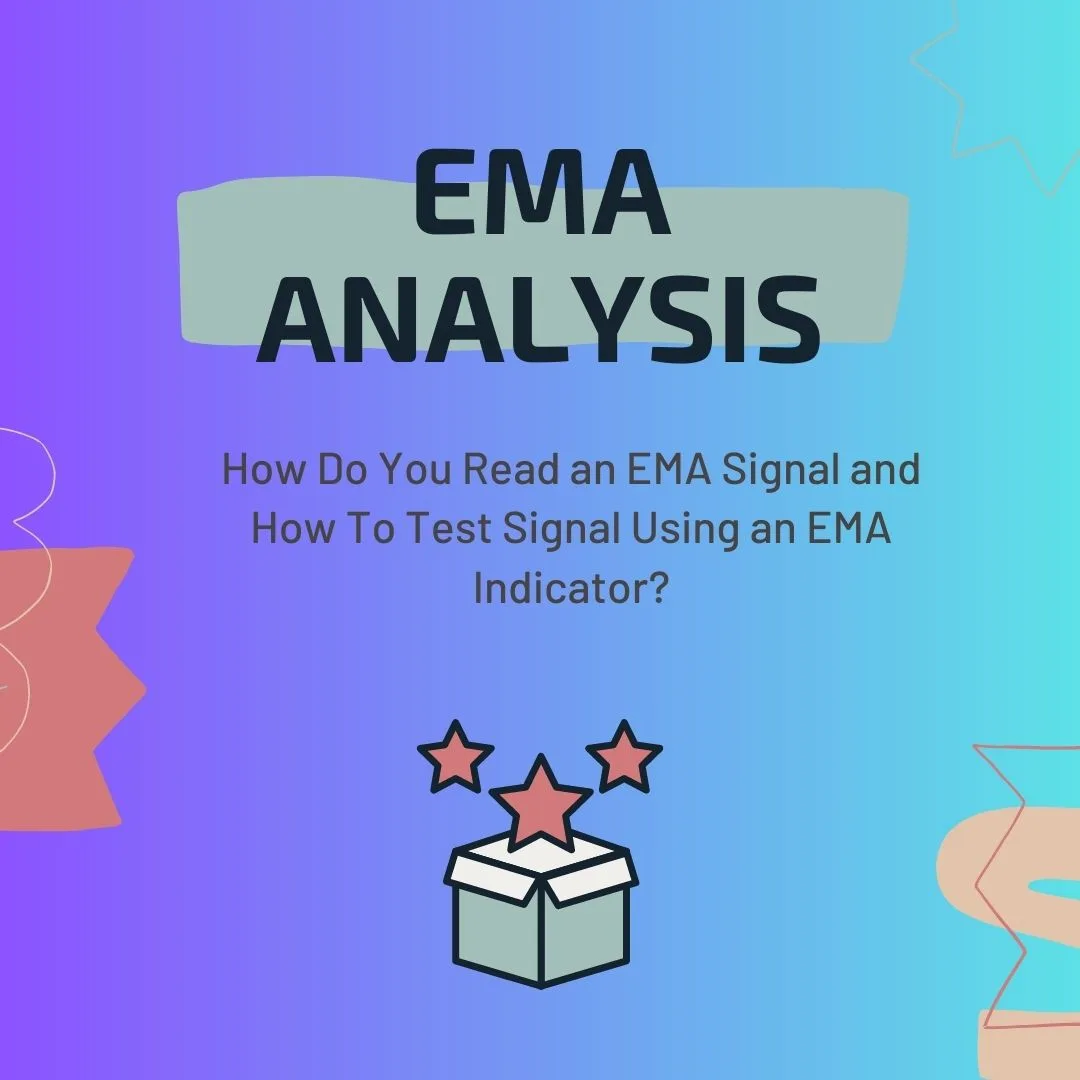 EMA ANALYSIS

How Do You Read an EMA Signal and How To Test Signal Using an EMA Indicator?